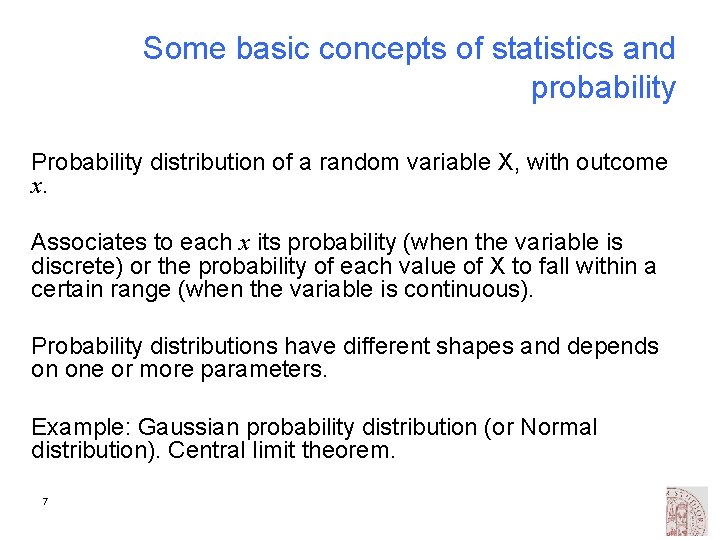 Some basic concepts of statistics and probability

Probability distribution of a random variable X, with outcome $x$.

Associates to each $x$ its probability (when the variable is discrete) or the probability of each value of X to fall within a certain range (when the variable is continuous).

Probability distributions have different shapes and depends on one or more parameters.

Example: Gaussian probability distribution (or Normal distribution). Central limit theorem.

7